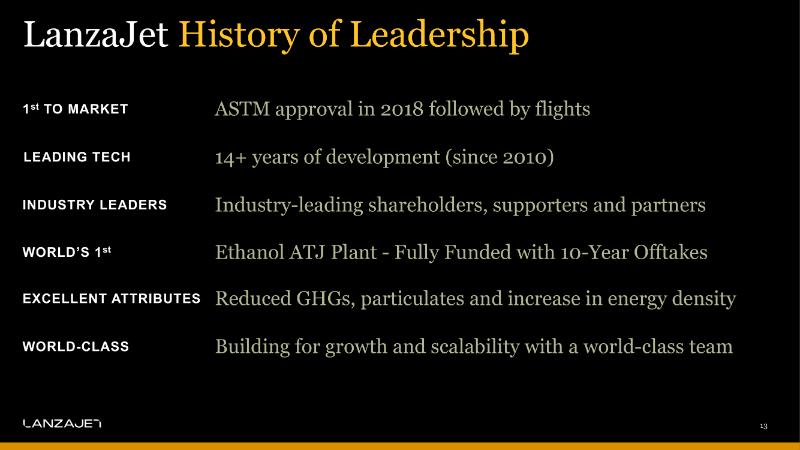 LanzaJet History of Leadership

1st TO MARKET
ASTM approval in 2018 followed by flights

LEADING TECH
14+ years of development (since 2010)

INDUSTRY LEADERS
Industry-leading shareholders, supporters and partners

WORLD'S 1st
Ethanol ATJ Plant - Fully Funded with 10-Year Offtakes

EXCELLENT ATTRIBUTES
Reduced GHGs, particulates and increase in energy density

WORLD-CLASS
Building for growth and scalability with a world-class team

LANZAJET

13